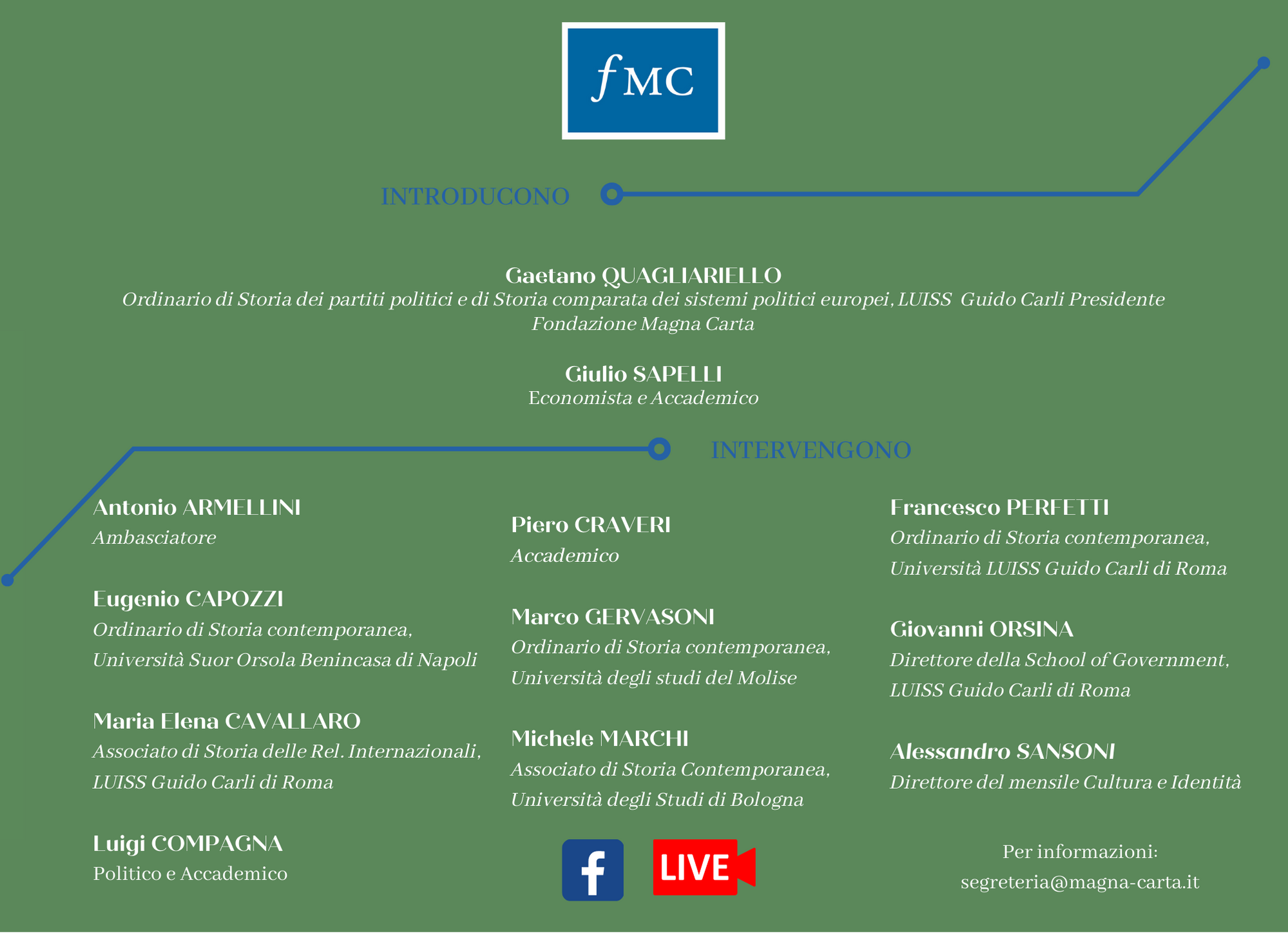 fMC

INTRODUCONO

Gaetano QUAGLIARIELLO
Ordinario di Storia dei partiti politici e di Storia comparata dei sistemi politici europei, LUISS Guido Carli Presidente Fondazione Magna Carta

Giulio SAPELLI
Economista e Accademico

INTERVENGONO

Antonio ARMELLINI
Ambasciatore

Eugenio CAPOZZI
Ordinario di Storia contemporanea, Università Suor Orsola Benincasa di Napoli

Maria Elena CAVALLARO
Associato di Storia delle Rel. Internazionali, LUISS Guido Carli di Roma

Luigi COMPAGNA
Politico e Accademico

Piero CRAVERI
Accademico

Marco GERVASONI
Ordinario di Storia contemporanea, Università degli studi del Molise

Michele MARCHI
Associato di Storia Contemporanea, Università degli Studi di Bologna

Francesco PERFETTI
Ordinario di Storia contemporanea, Università LUISS Guido Carli di Roma

Giovanni ORSINA
Direttore della School of Government, LUISS Guido Carli di Roma

Alessandro SANSONI
Direttore del mensile Cultura e Identità

f

LIVE

Per informazioni:
segreteria@magna-carta.it